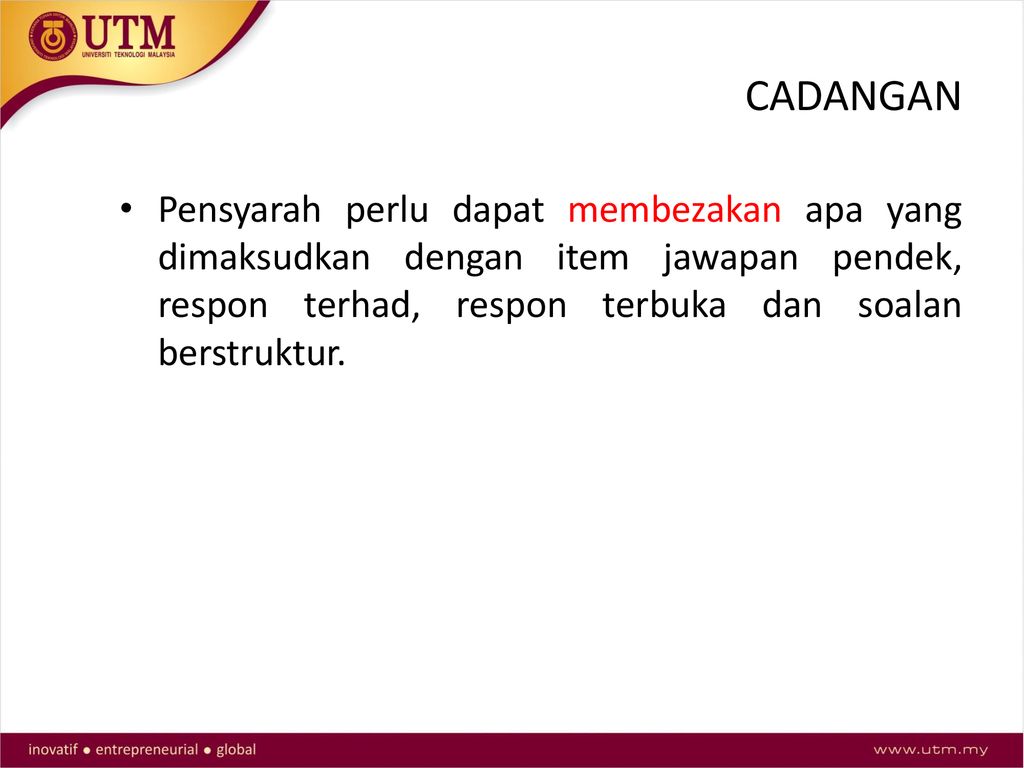 UTM
UNIVERSITI TEKNOLOGI MALAYSIA

CADANGAN

• Pensyarah perlu dapat membezakan apa yang dimaksudkan dengan item jawapan pendek, respon terhad, respon terbuka dan soalan berstruktur.

inovatif ● entrepreneurial ● global

www.utm.my